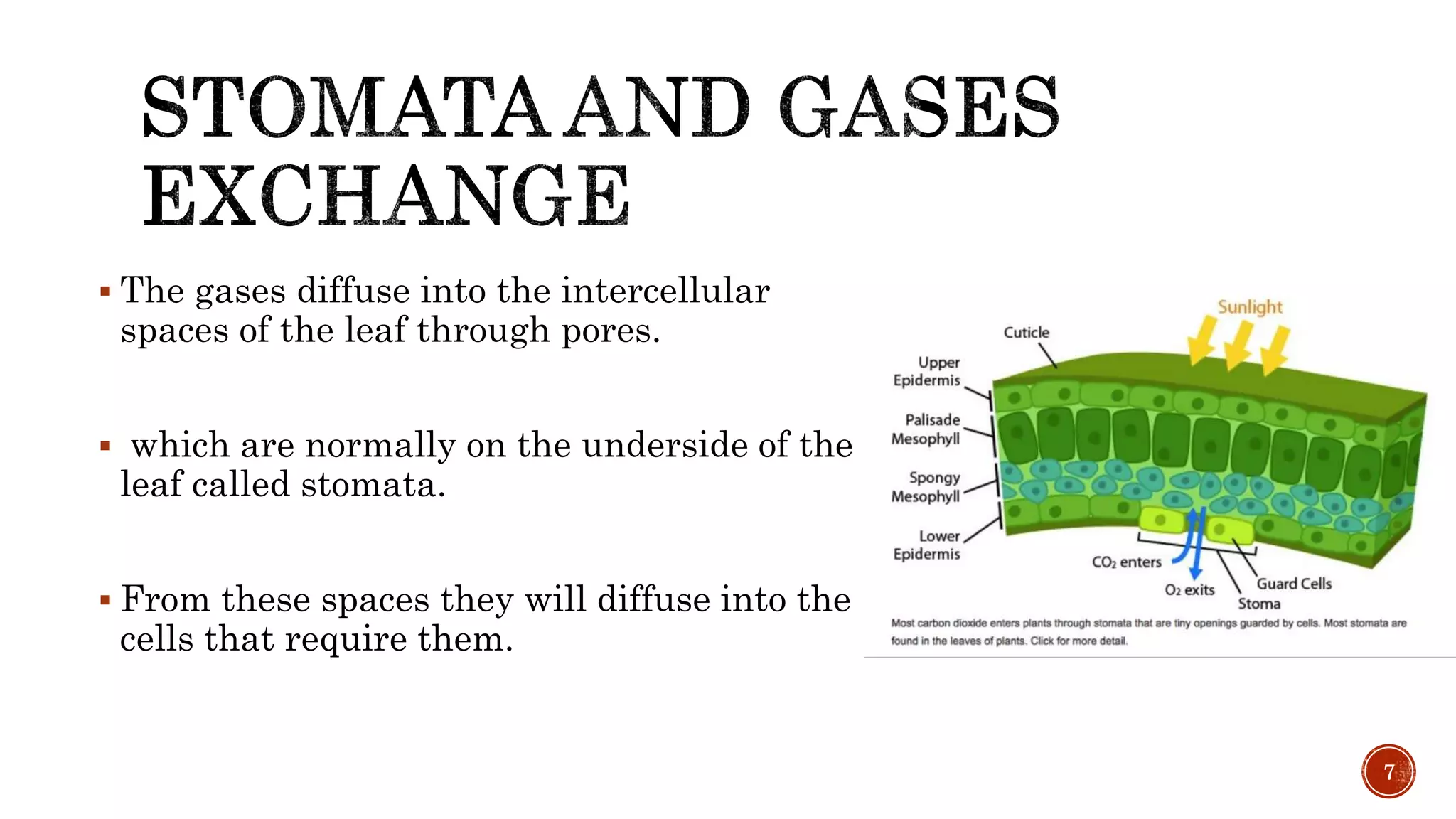 STOMATA AND GASES EXCHANGE

▪ The gases diffuse into the intercellular spaces of the leaf through pores.

▪ which are normally on the underside of the leaf called stomata.

▪ From these spaces they will diffuse into the cells that require them.

Sunlight

Cuticle

Upper Epidermis

Palisade Mesophyll

Spongy Mesophyll

Lower Epidermis

$CO_2$ enters

$O_2$ exits

Guard Cells

Stoma

Most carbon dioxide enters plants through stomata that are tiny openings guarded by cells. Most stomata are found in the leaves of plants. Click for more detail.

7